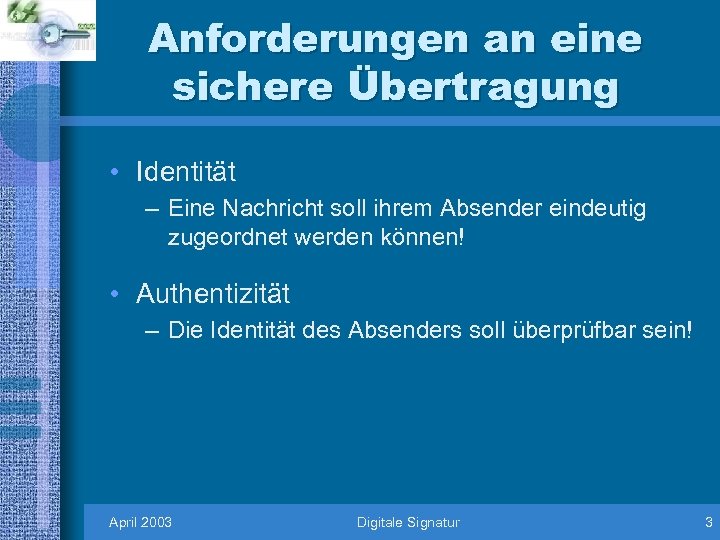 Anforderungen an eine sichere Übertragung

• Identität
– Eine Nachricht soll ihrem Absender eindeutig zugeordnet werden können!

• Authentizität
– Die Identität des Absenders soll überprüfbar sein!

April 2003 Digitale Signatur 3